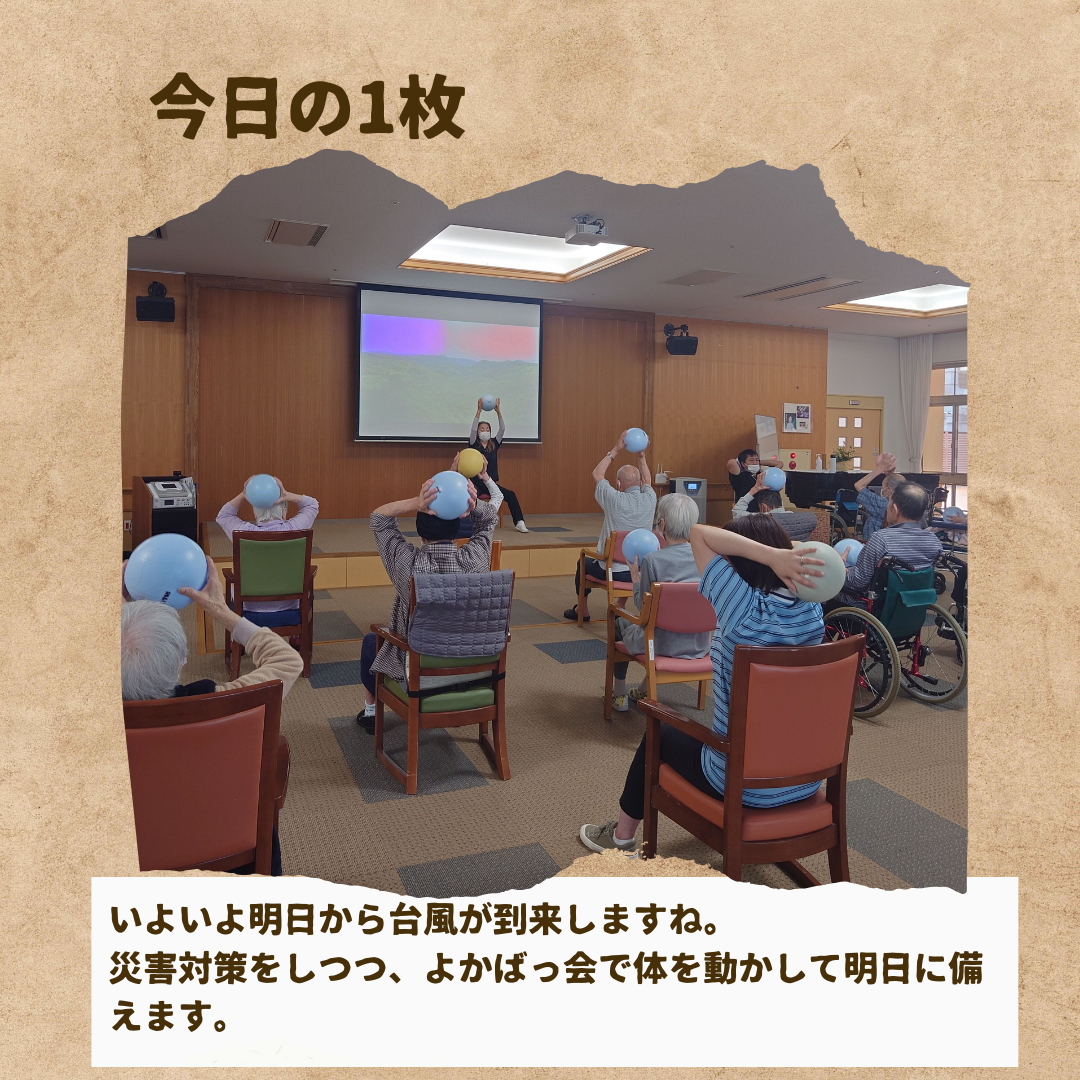 今日の1枚

いよいよ明日から台風が到来しますね。
災害対策をしつつ、よかばっ会で体を動かして明日に備えます。